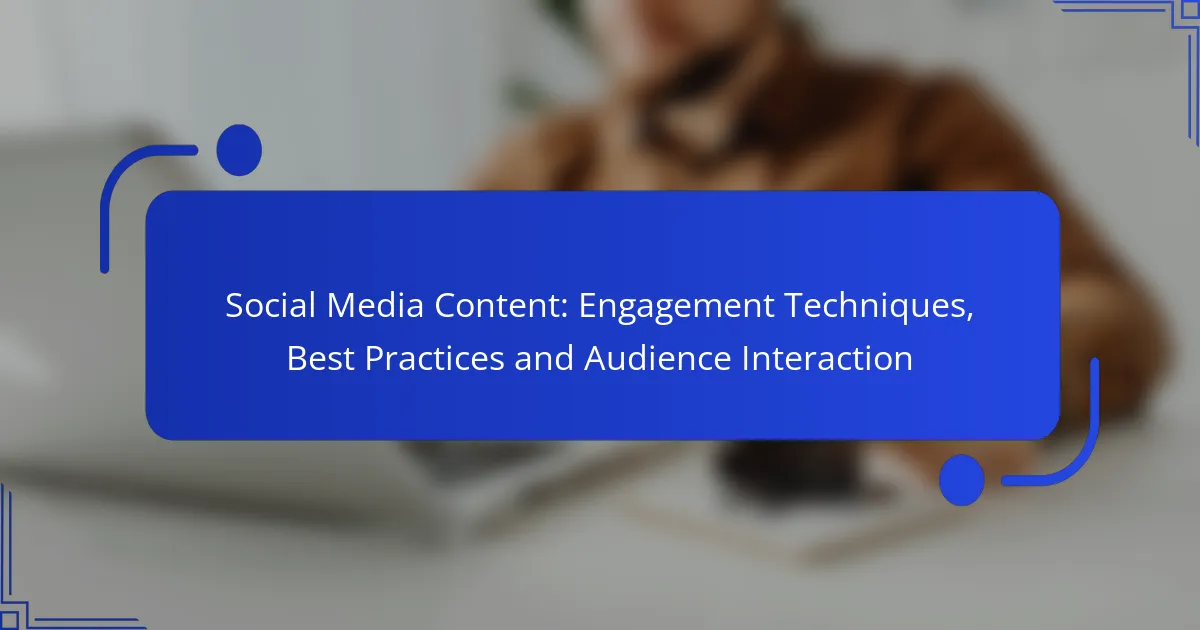 Social Media Content: Engagement Techniques, Best Practices and Audience Interaction